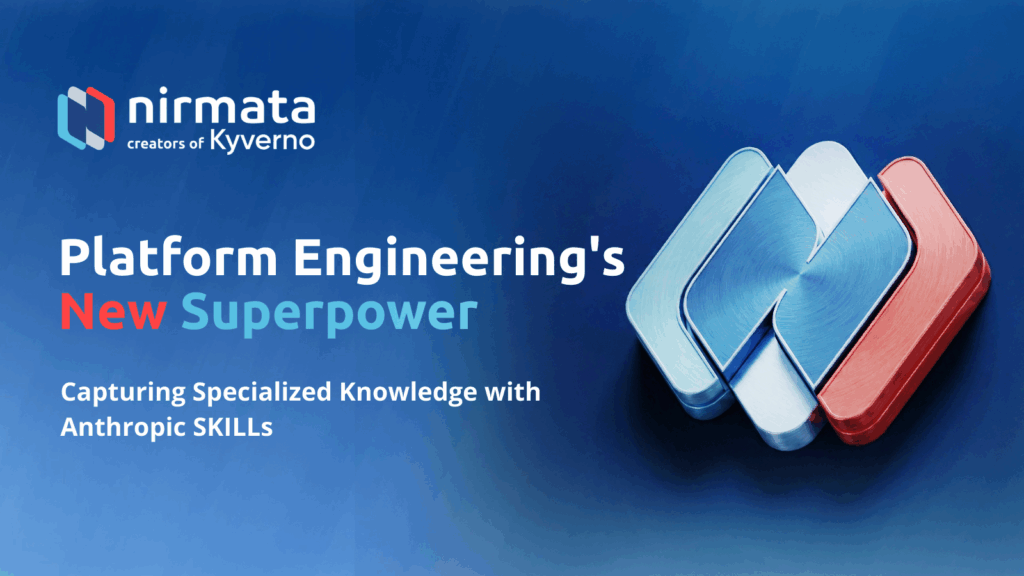 nirmata
creators of Kyverno

Platform Engineering's
New Superpower

Capturing Specialized Knowledge with Anthropic SKILLs